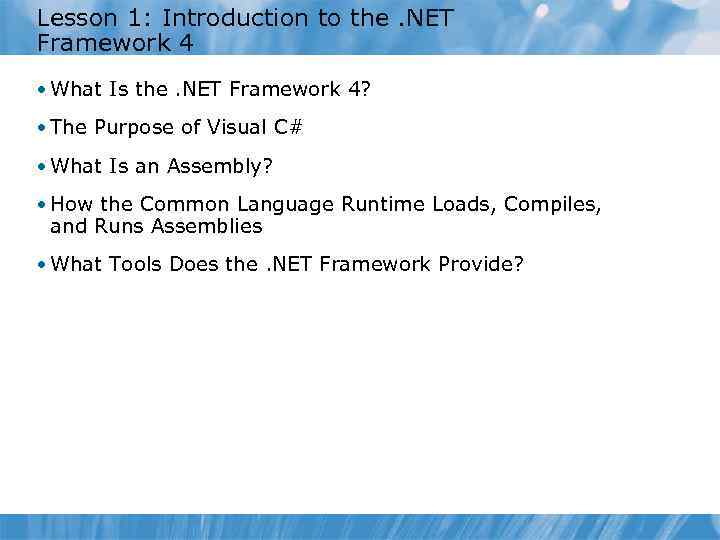 Lesson 1: Introduction to the .NET Framework 4

• What Is the .NET Framework 4?

• The Purpose of Visual C#

• What Is an Assembly?

• How the Common Language Runtime Loads, Compiles, and Runs Assemblies

• What Tools Does the .NET Framework Provide?